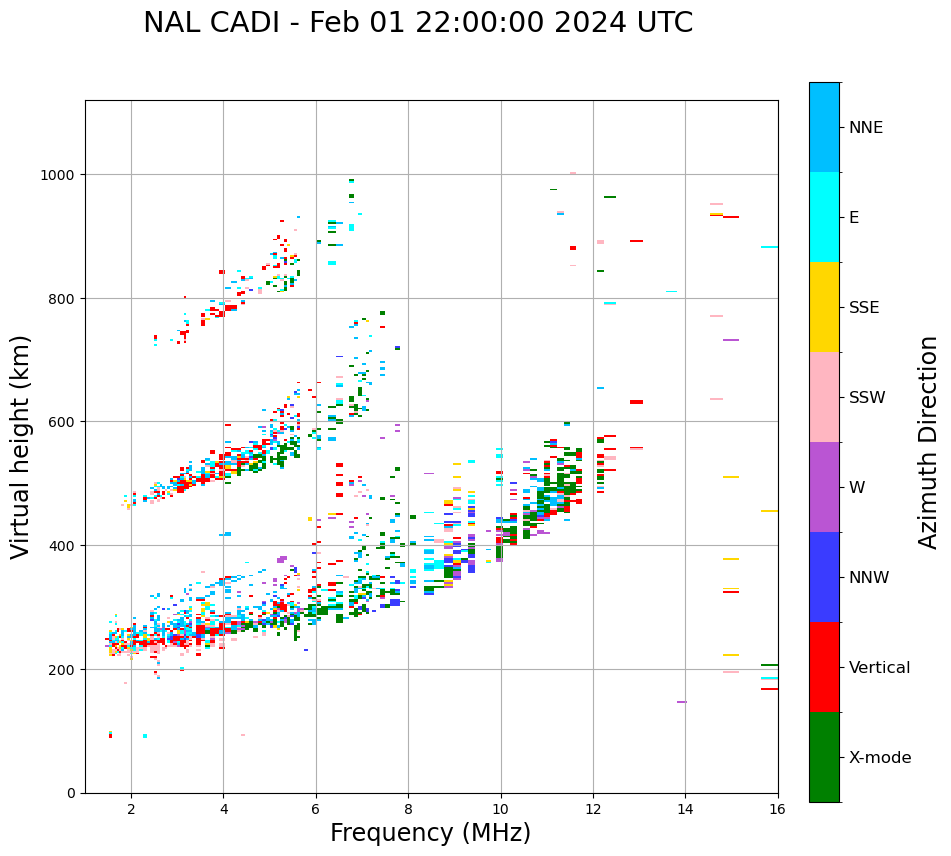 NAL CADI - Feb 01 22:00:00 2024 UTC

Virtual height (km)

1000
800
600
400
200
0

2
4
6
8
10
12
14
16

Frequency (MHz)

NNE
E
SSE
SSW
W
NNW
Vertical
X-mode

Azimuth Direction